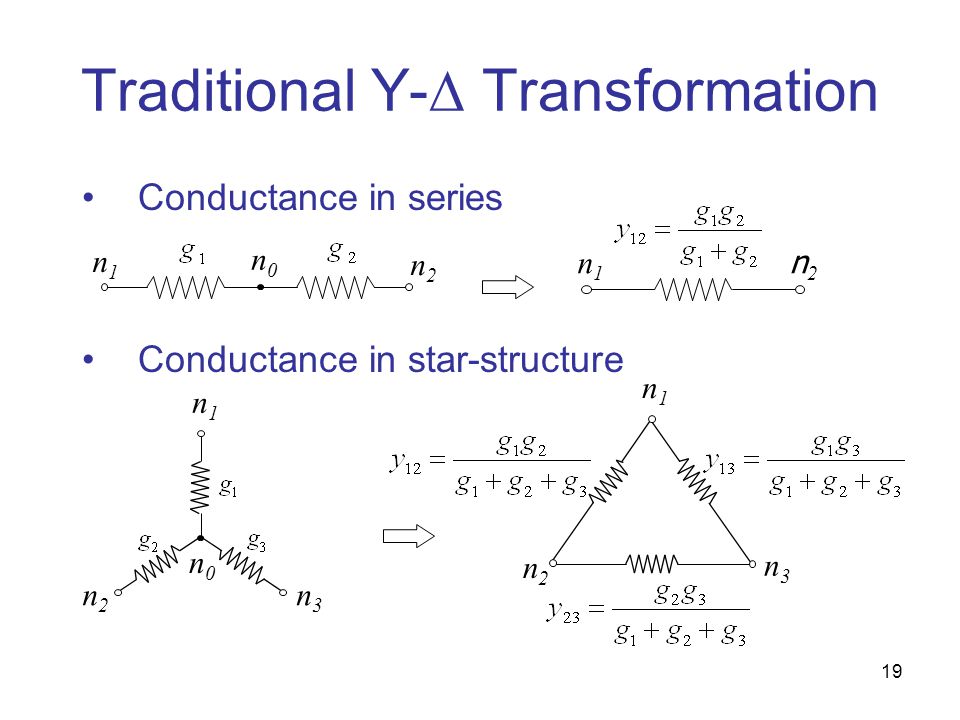 Traditional Y-$\Delta$ Transformation

• Conductance in series

$n_1$ $g_1$ $n_0$ $g_2$ $n_2$

$y_{12} = \frac{g_1 g_2}{g_1 + g_2}$

$n_1$ $n_2$

• Conductance in star-structure

$n_1$

$g_1$

$g_2$ $g_3$

$n_0$

$n_2$ $n_3$

$n_1$

$y_{12} = \frac{g_1 g_2}{g_1 + g_2 + g_3}$

$y_{13} = \frac{g_1 g_3}{g_1 + g_2 + g_3}$

$n_2$ $n_3$

$y_{23} = \frac{g_2 g_3}{g_1 + g_2 + g_3}$

19